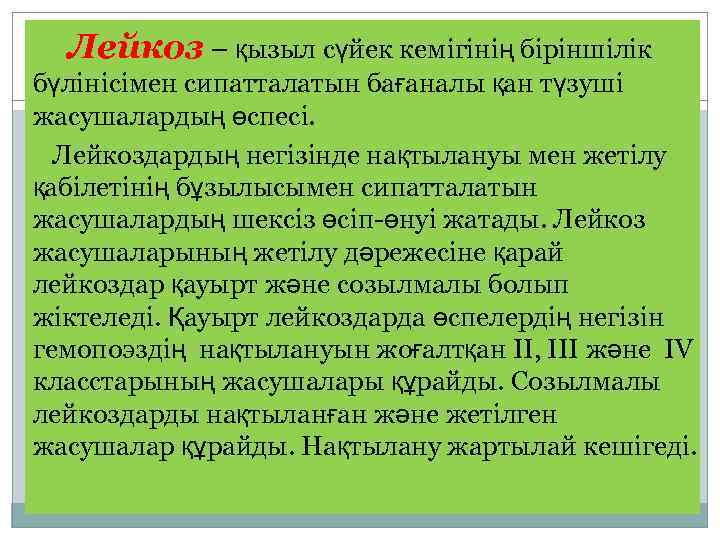 Лейкоз – қызыл сүйек кемігінің біріншілік бүлінісімен сипатталатын бағаналы қан түзуші жасушалардың өспесі.

Лейкоздардың негізінде нақтылануы мен жетілу қабілетінің бұзылысымен сипатталатын жасушалардың шексіз өсіп-өнуі жатады. Лейкоз жасушаларының жетілу дәрежесіне қарай лейкоздар қауырт және созылмалы болып жіктеледі. Қауырт лейкоздарда өспелердің негізін гемопоэздің нақтылануын жоғалтқан II, III және IV класстарының жасушалары құрайды. Созылмалы лейкоздарды нақтыланған және жетілген жасушалар құрайды. Нақтылану жартылай кешігеді.